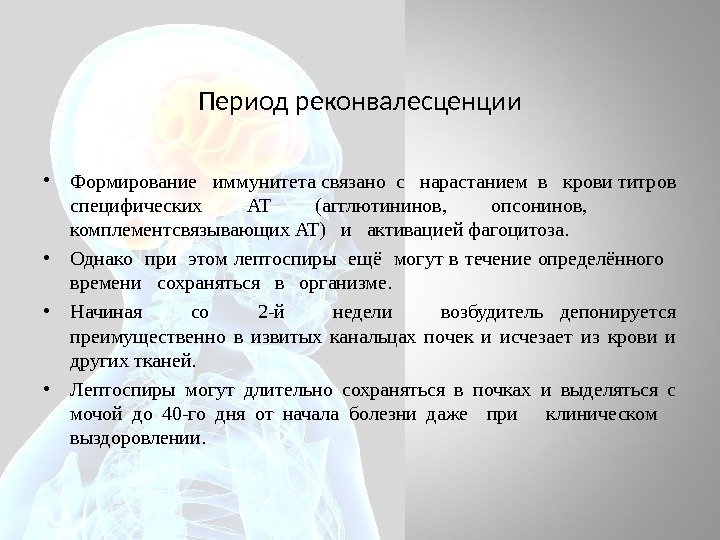 Период реконвалесценции

• Формирование иммунитета связано с нарастанием в крови титров специфических АТ (агглютининов, опсонинов, комплементсвязывающих АТ) и активацией фагоцитоза.

• Однако при этом лептоспиры ещё могут в течение определённого времени сохраняться в организме.

• Начиная со 2-й недели возбудитель депонируется преимущественно в извитых канальцах почек и исчезает из крови и других тканей.

• Лептоспиры могут длительно сохраняться в почках и выделяться с мочой до 40-го дня от начала болезни даже при клиническом выздоровлении.